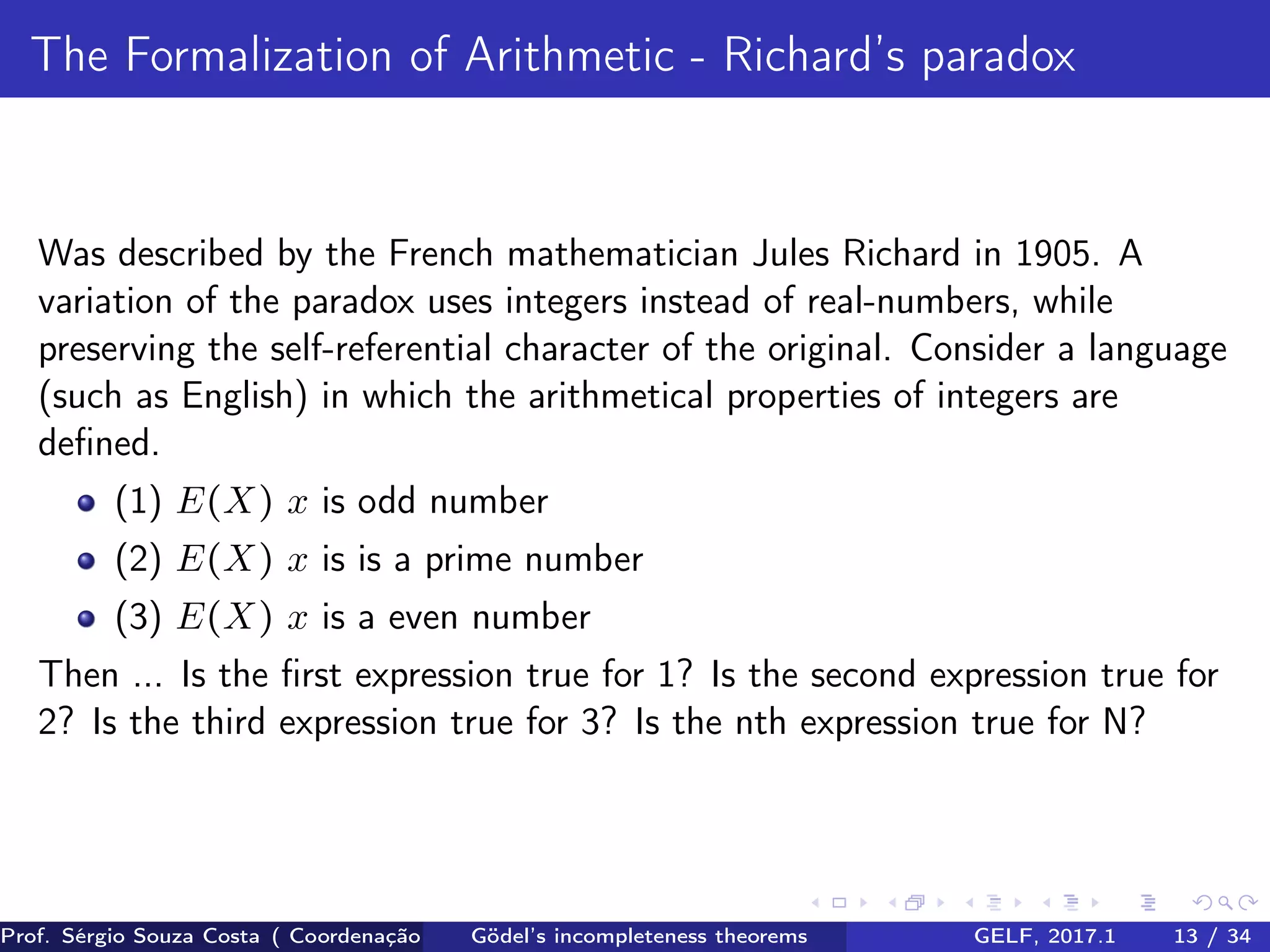 The Formalization of Arithmetic - Richard's paradox

Was described by the French mathematician Jules Richard in 1905. A variation of the paradox uses integers instead of real-numbers, while preserving the self-referential character of the original. Consider a language (such as English) in which the arithmetical properties of integers are defined.

- (1) $E(X)$ $x$ is odd number
- (2) $E(X)$ $x$ is is a prime number
- (3) $E(X)$ $x$ is a even number

Then ... Is the first expression true for 1? Is the second expression true for 2? Is the third expression true for 3? Is the nth expression true for N?

Prof. Sérgio Souza Costa ( Coordenação    Gödel's incompleteness theorems    GELF, 2017.1    13 / 34